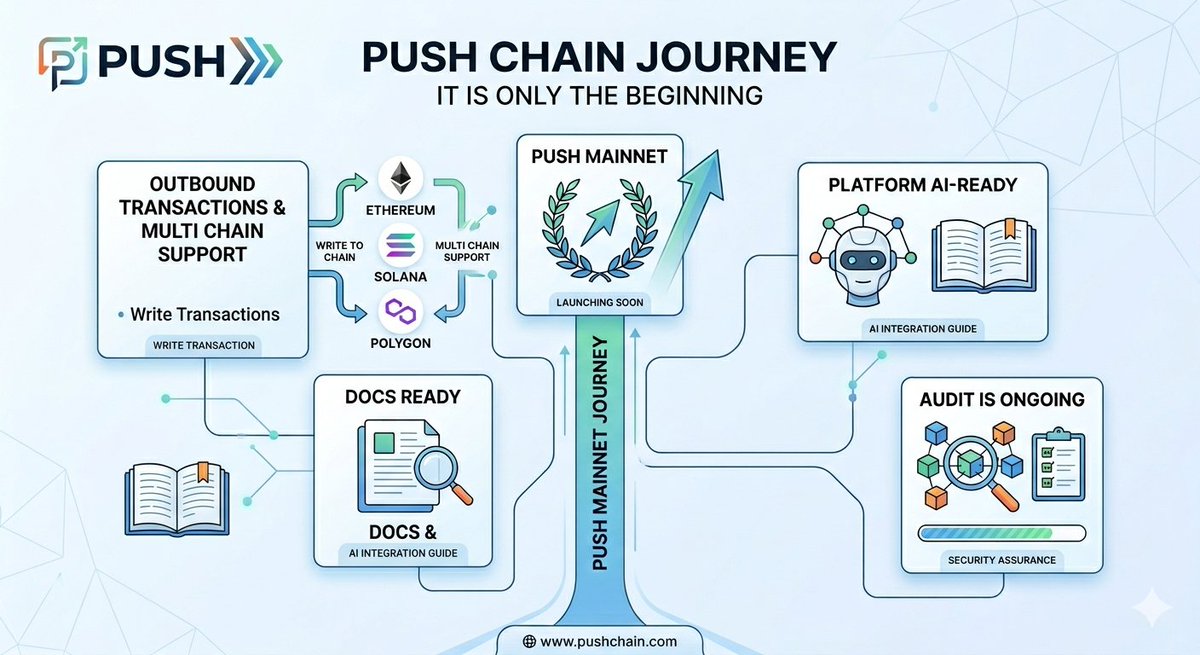 PUSH

PUSH CHAIN JOURNEY
IT IS ONLY THE BEGINNING

OUTBOUND TRANSACTIONS & MULTI CHAIN SUPPORT

• Write Transactions

WRITE TRANSACTION

WRITE TO CHAIN

ETHEREUM

SOLANA

POLYGON

MULTI CHAIN SUPPORT

PUSH MAINNET

LAUNCHING SOON

PLATFORM AI-READY

AI INTEGRATION GUIDE

DOCS READY

DOCS & AI INTEGRATION GUIDE

PUSH MAINNET JOURNEY

AUDIT IS ONGOING

SECURITY ASSURANCE

www.pushchain.com